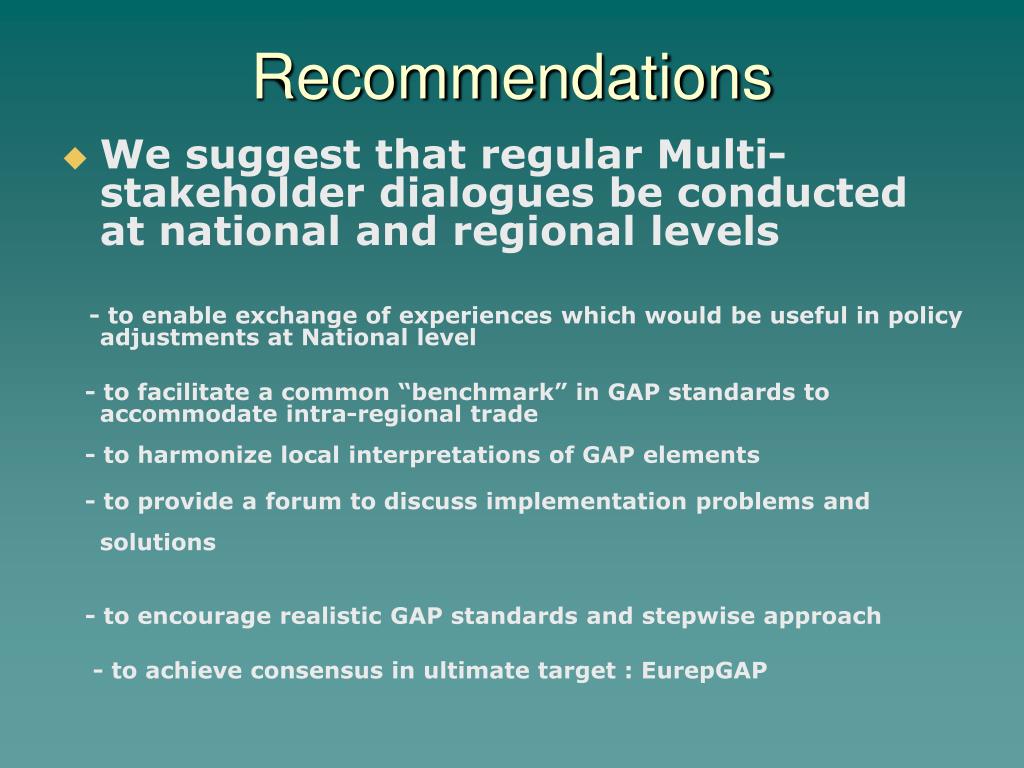 Recommendations

We suggest that regular Multi-stakeholder dialogues be conducted at national and regional levels

- to enable exchange of experiences which would be useful in policy adjustments at National level

- to facilitate a common “benchmark” in GAP standards to accommodate intra-regional trade

- to harmonize local interpretations of GAP elements

- to provide a forum to discuss implementation problems and solutions

- to encourage realistic GAP standards and stepwise approach

- to achieve consensus in ultimate target : EurepGAP